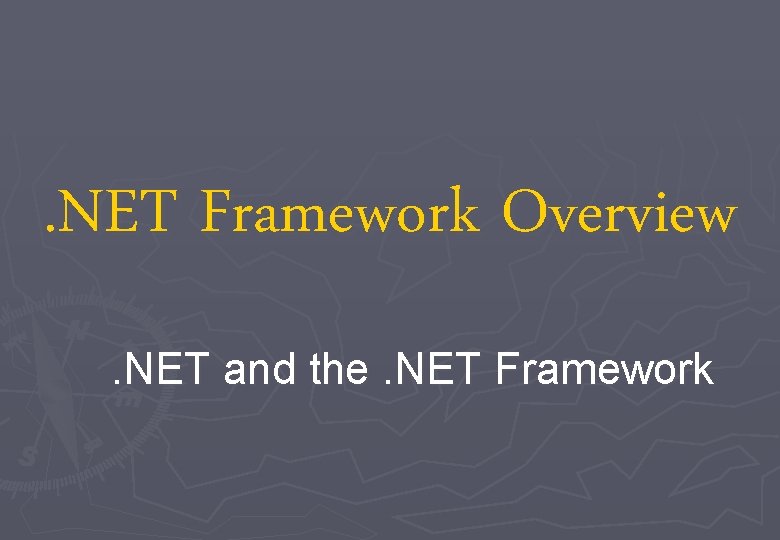 .NET Framework Overview

.NET and the .NET Framework